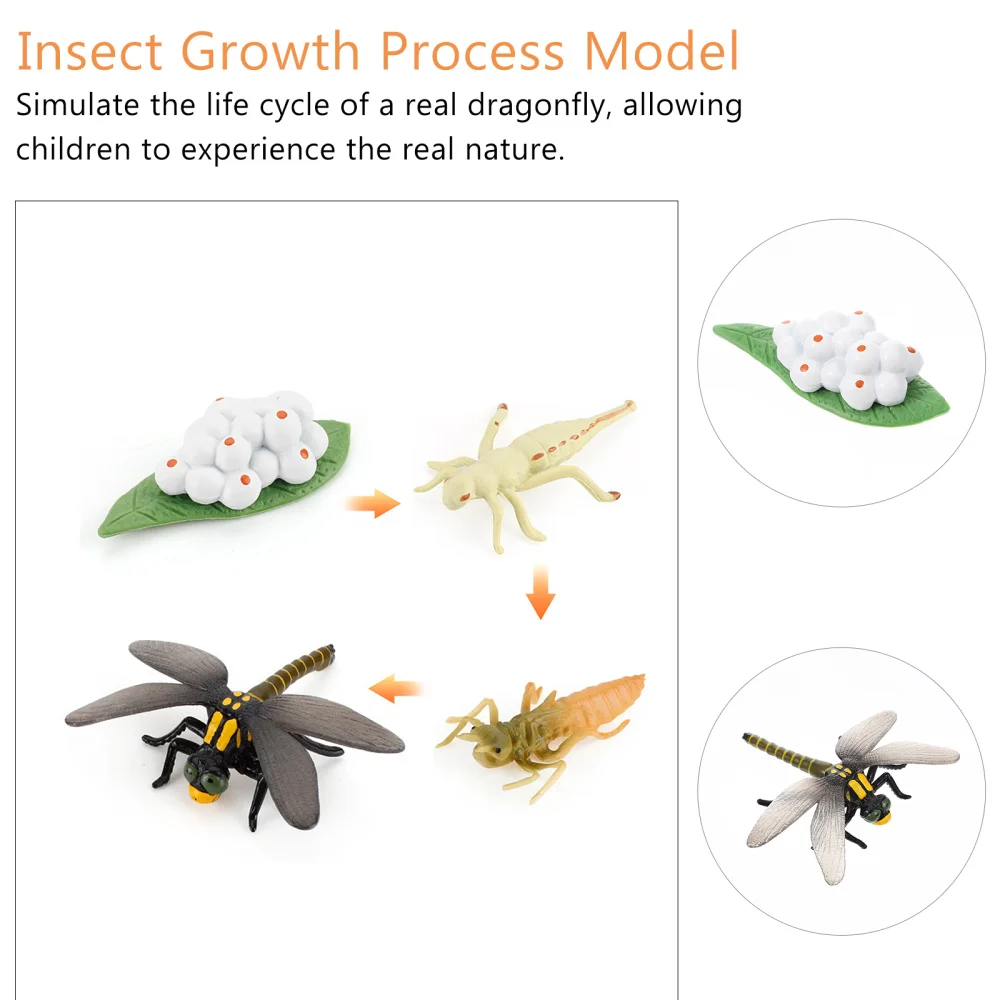 Insect Growth Process Model

Simulate the life cycle of a real dragonfly, allowing children to experience the real nature.